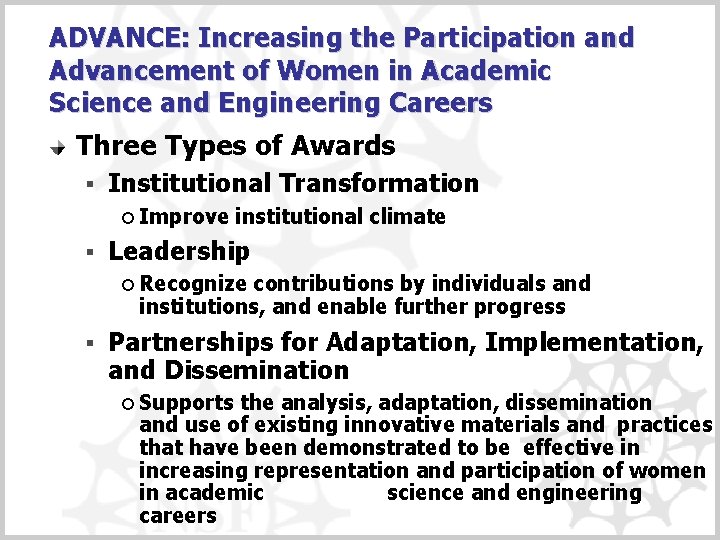 ADVANCE: Increasing the Participation and Advancement of Women in Academic Science and Engineering Careers

Three Types of Awards

Institutional Transformation

Improve institutional climate

Leadership

Recognize contributions by individuals and institutions, and enable further progress

Partnerships for Adaptation, Implementation, and Dissemination

Supports the analysis, adaptation, dissemination and use of existing innovative materials and practices that have been demonstrated to be effective in increasing representation and participation of women in academic science and engineering careers